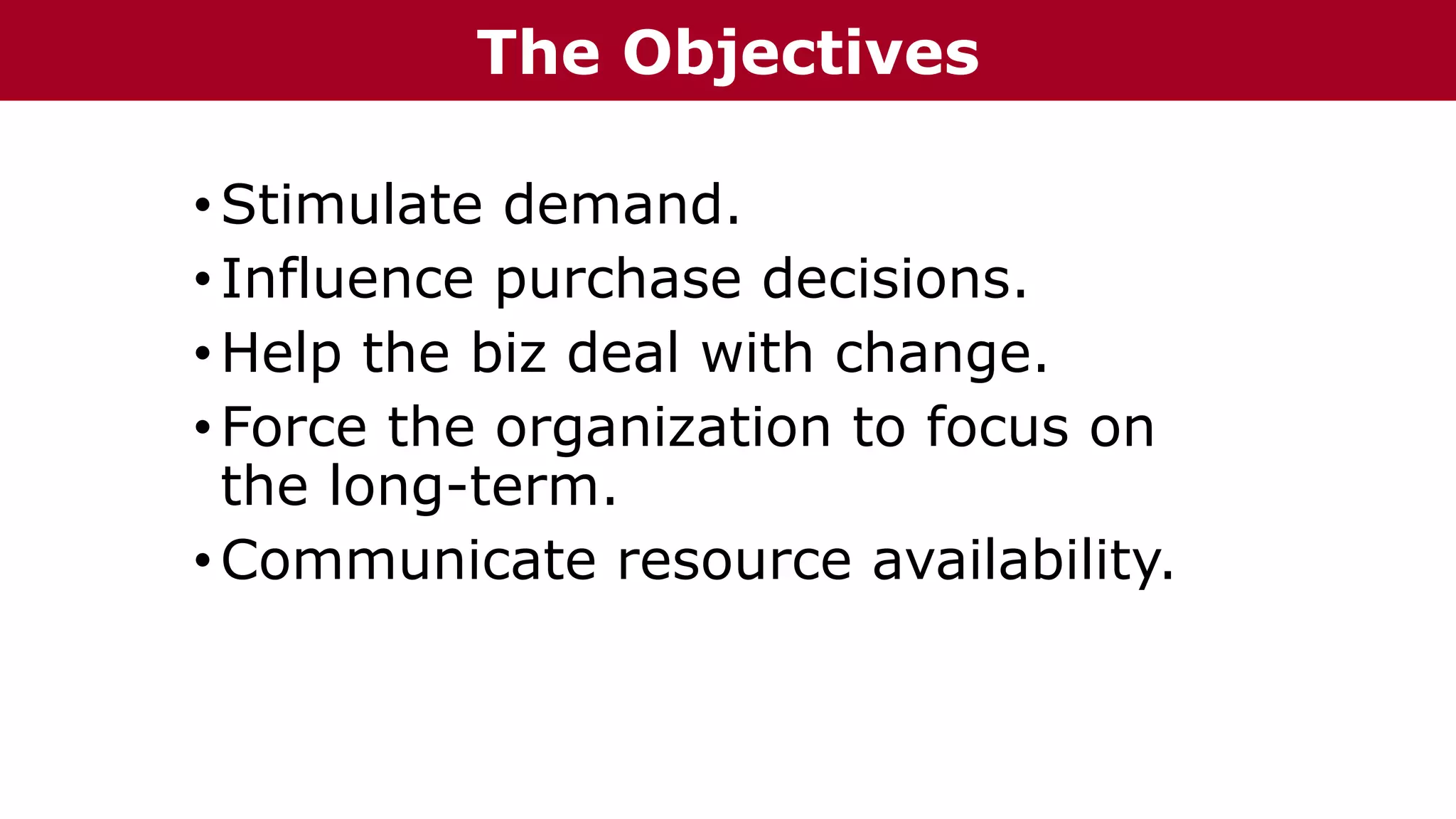 The Objectives

• Stimulate demand.
• Influence purchase decisions.
• Help the biz deal with change.
• Force the organization to focus on the long-term.
• Communicate resource availability.